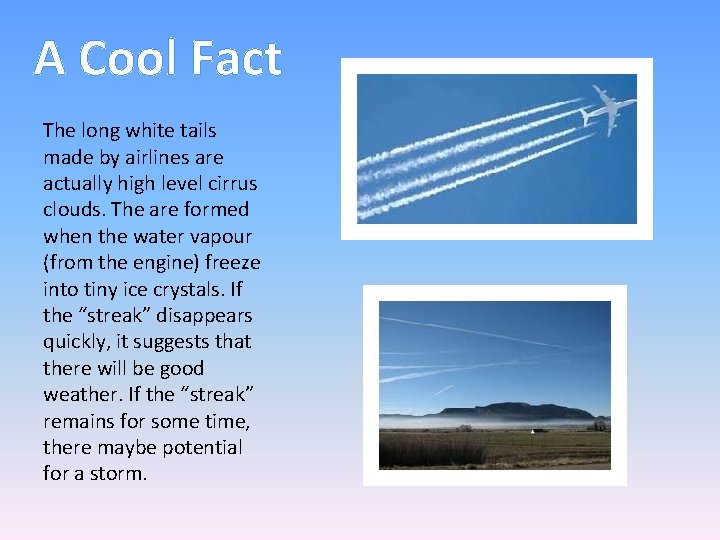 A Cool Fact

The long white tails made by airlines are actually high level cirrus clouds. The are formed when the water vapour (from the engine) freeze into tiny ice crystals. If the “streak” disappears quickly, it suggests that there will be good weather. If the “streak” remains for some time, there maybe potential for a storm.